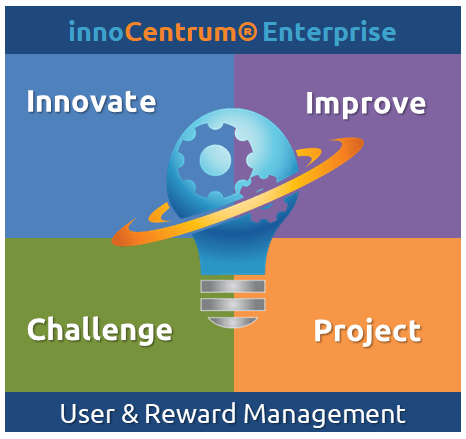 innoCentrum® Enterprise

Innovate

Improve

Challenge

Project

User & Reward Management